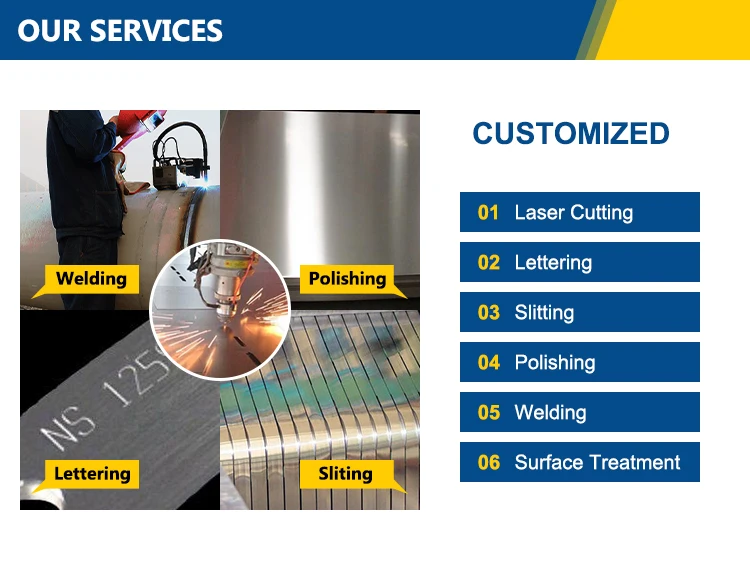 OUR SERVICES

Welding

Polishing

NS 125

Lettering

Sliting

CUSTOMIZED

01 Laser Cutting

02 Lettering

03 Slitting

04 Polishing

05 Welding

06 Surface Treatment